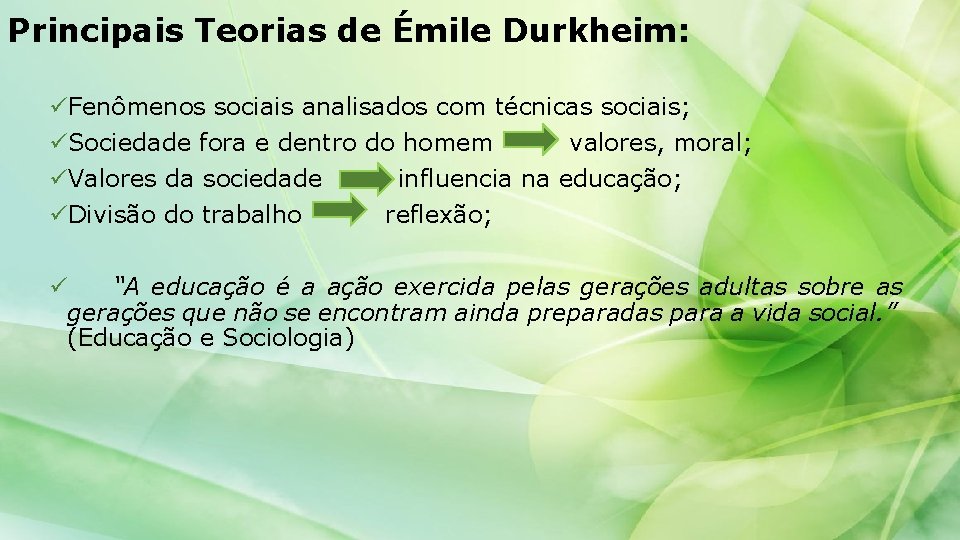 Principais Teorias de Émile Durkheim:

✓Fenômenos sociais analisados com técnicas sociais;
✓Sociedade fora e dentro do homem valores, moral;
✓Valores da sociedade influencia na educação;
✓Divisão do trabalho reflexão;

✓ "A educação é a ação exercida pelas gerações adultas sobre as gerações que não se encontram ainda preparadas para a vida social." (Educação e Sociologia)